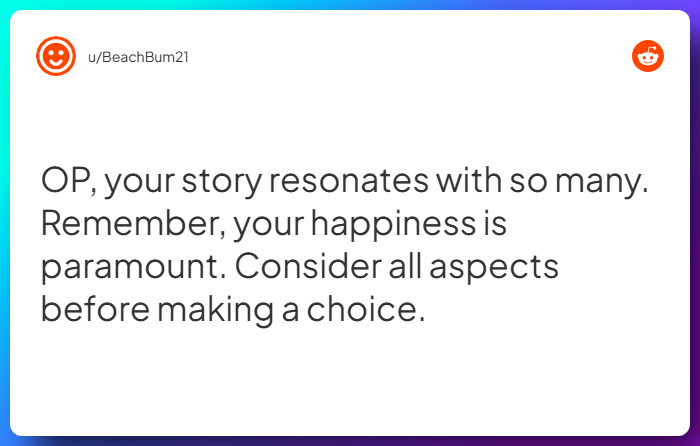 u/BeachBum21

OP, your story resonates with so many. Remember, your happiness is paramount. Consider all aspects before making a choice.